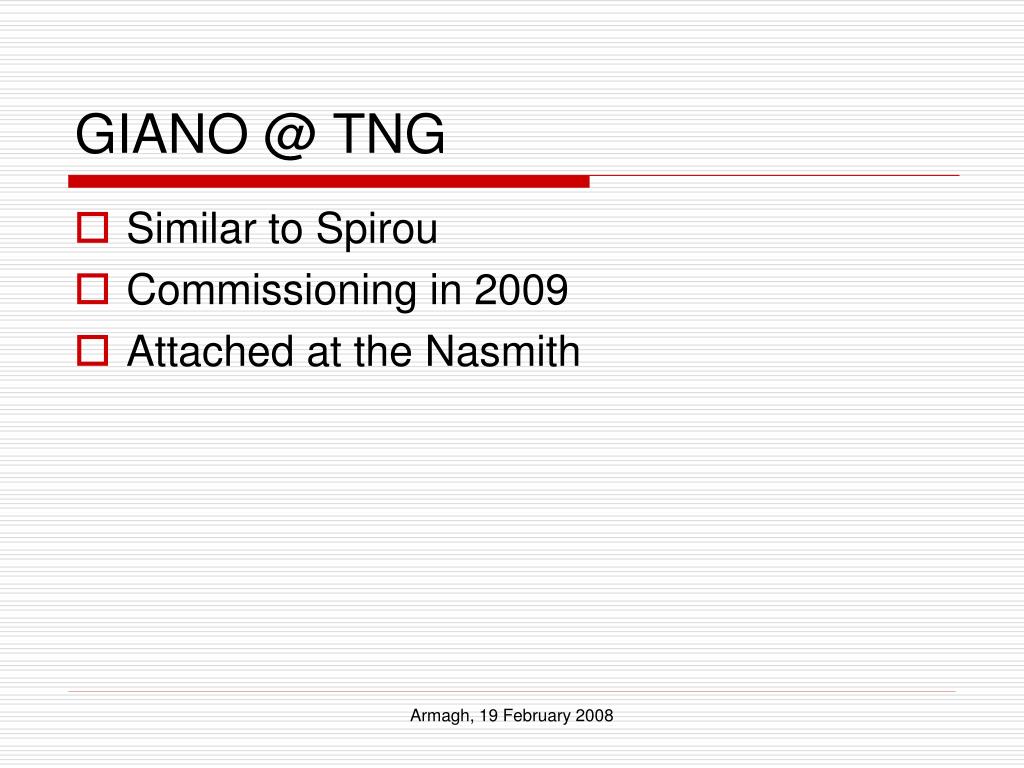 GIANO @ TNG

Similar to Spirou
Commissioning in 2009
Attached at the Nasmith

Armagh, 19 February 2008